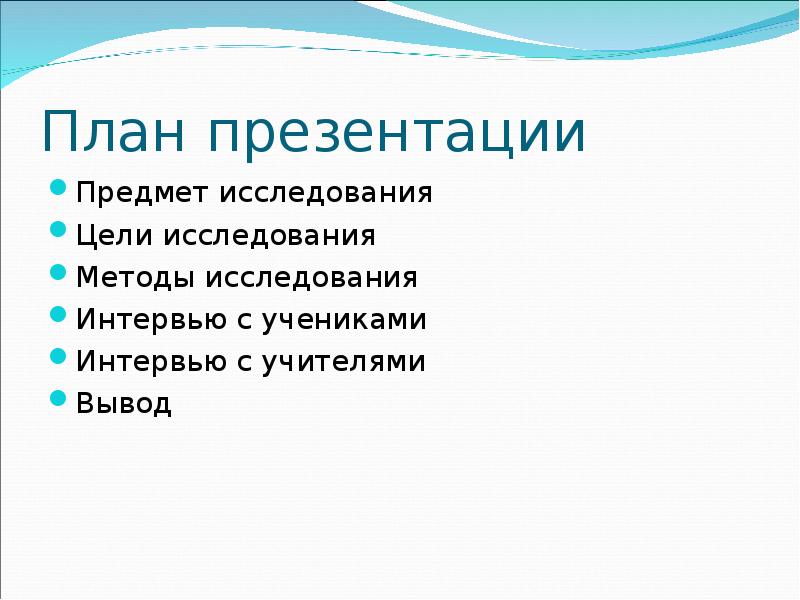 План презентации

- Предмет исследования
- Цели исследования
- Методы исследования
- Интервью с учениками
- Интервью с учителями
- Вывод